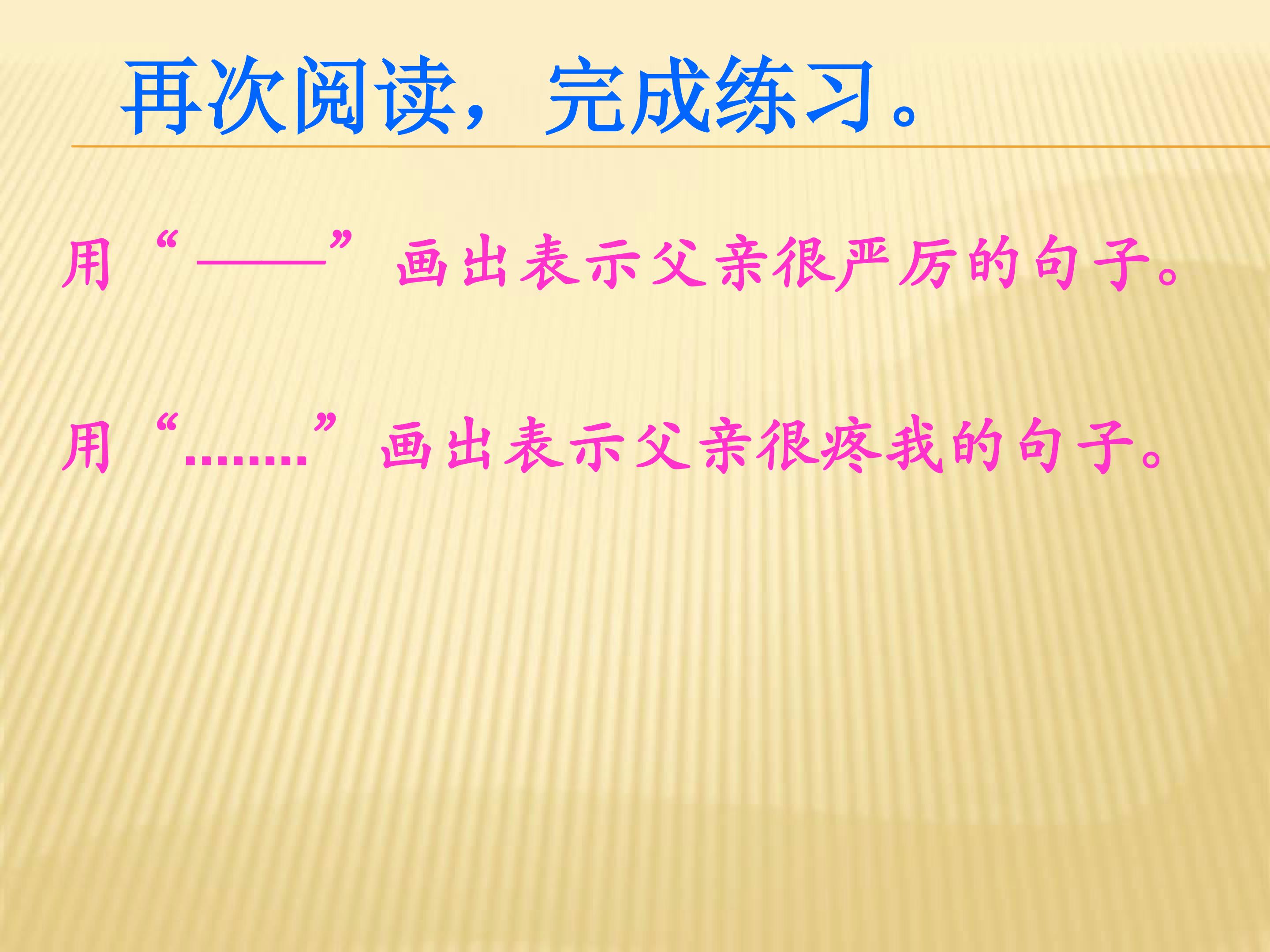 再次阅读，完成练习。

用“——”画出表示父亲很严厉的句子。

用“........”画出表示父亲很疼我的句子。